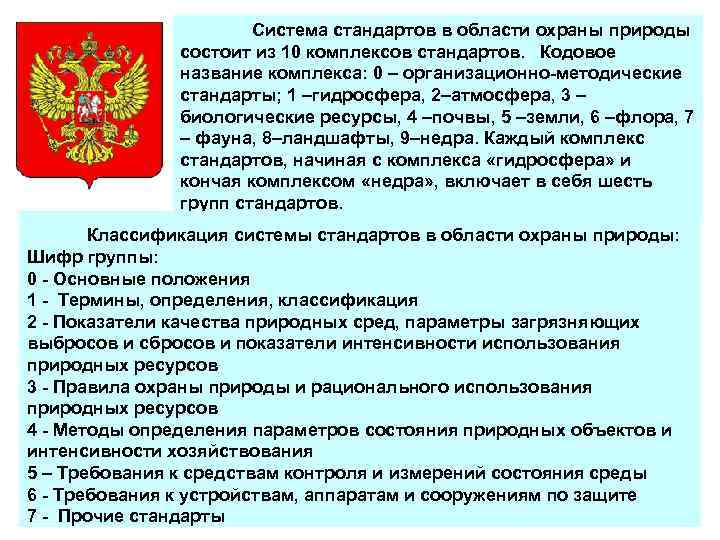 Система стандартов в области охраны природы состоит из 10 комплексов стандартов. Кодовое название комплекса: 0 – организационно-методические стандарты; 1 –гидросфера, 2–атмосфера, 3 – биологические ресурсы, 4 –почвы, 5 –земли, 6 –флора, 7 – фауна, 8–ландшафты, 9–недра. Каждый комплекс стандартов, начиная с комплекса «гидросфера» и кончая комплексом «недра», включает в себя шесть групп стандартов.

Классификация системы стандартов в области охраны природы:
Шифр группы:
0 - Основные положения
1 - Термины, определения, классификация
2 - Показатели качества природных сред, параметры загрязняющих выбросов и сбросов и показатели интенсивности использования природных ресурсов
3 - Правила охраны природы и рационального использования природных ресурсов
4 - Методы определения параметров состояния природных объектов и интенсивности хозяйствования
5 – Требования к средствам контроля и измерений состояния среды
6 - Требования к устройствам, аппаратам и сооружениям по защите
7 - Прочие стандарты